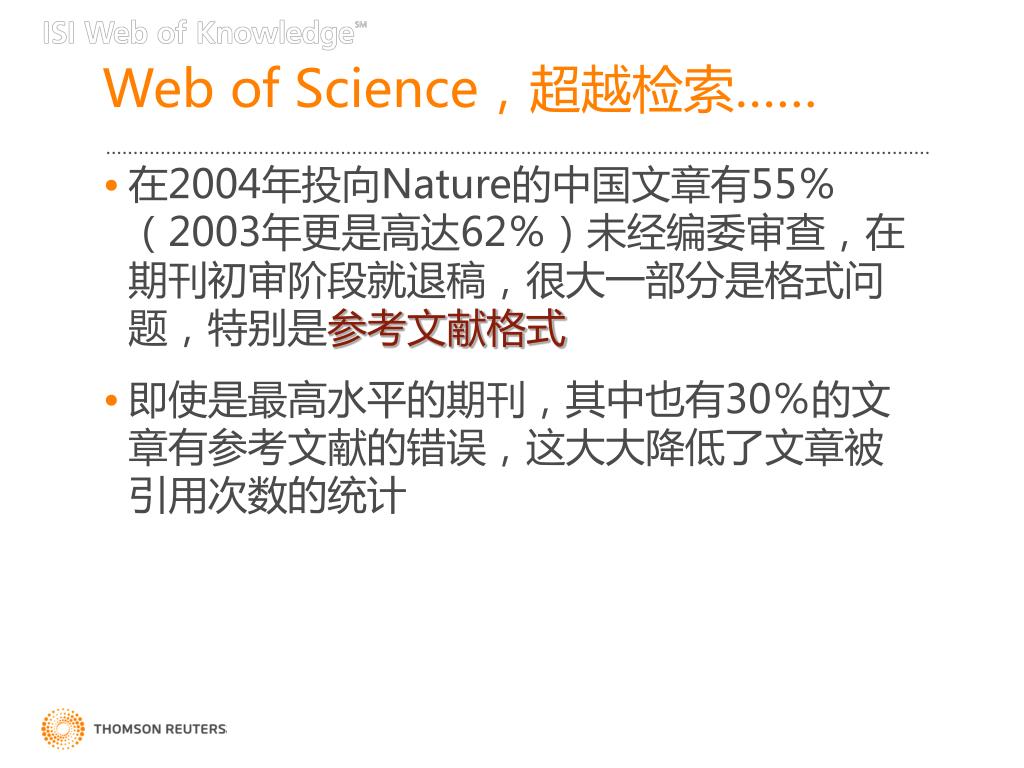 ISI Web of Knowledge℠

Web of Science，超越检索……

• 在2004年投向Nature的中国文章有55%（2003年更是高达62%）未经编委审查，在期刊初审阶段就退稿，很大一部分是格式问题，特别是参考文献格式

• 即使是最高水平的期刊，其中也有30%的文章有参考文献的错误，这大大降低了文章被引用次数的统计

THOMSON REUTERS